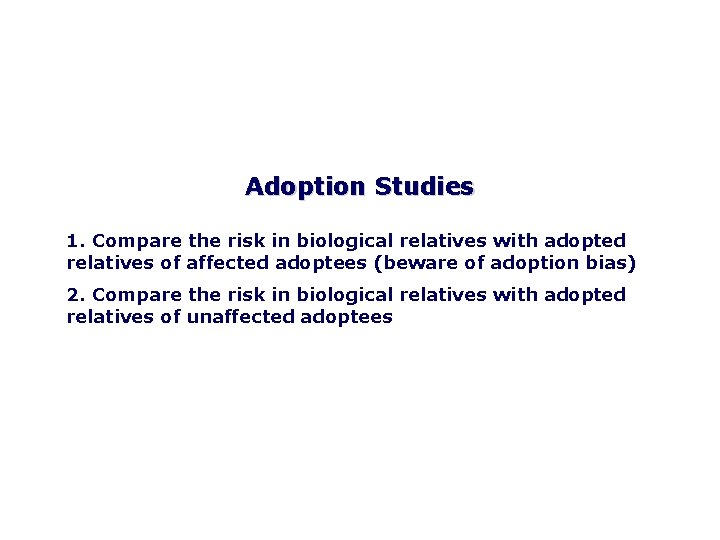 Adoption Studies

1. Compare the risk in biological relatives with adopted relatives of affected adoptees (beware of adoption bias)

2. Compare the risk in biological relatives with adopted relatives of unaffected adoptees